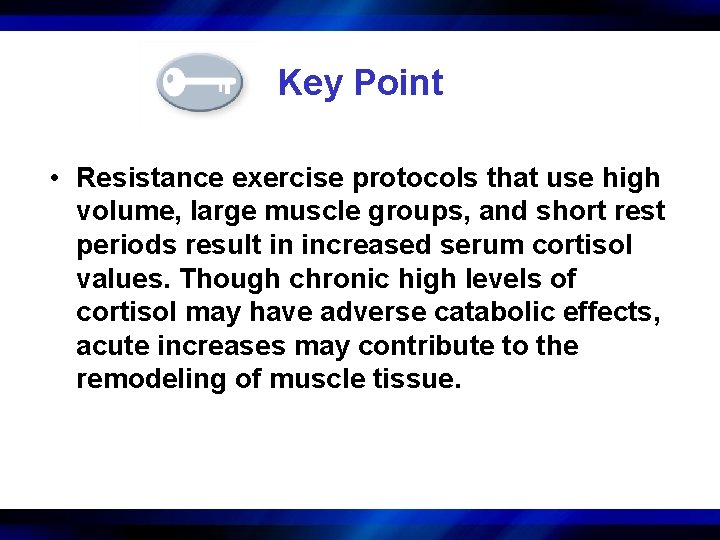 Key Point

• Resistance exercise protocols that use high volume, large muscle groups, and short rest periods result in increased serum cortisol values. Though chronic high levels of cortisol may have adverse catabolic effects, acute increases may contribute to the remodeling of muscle tissue.